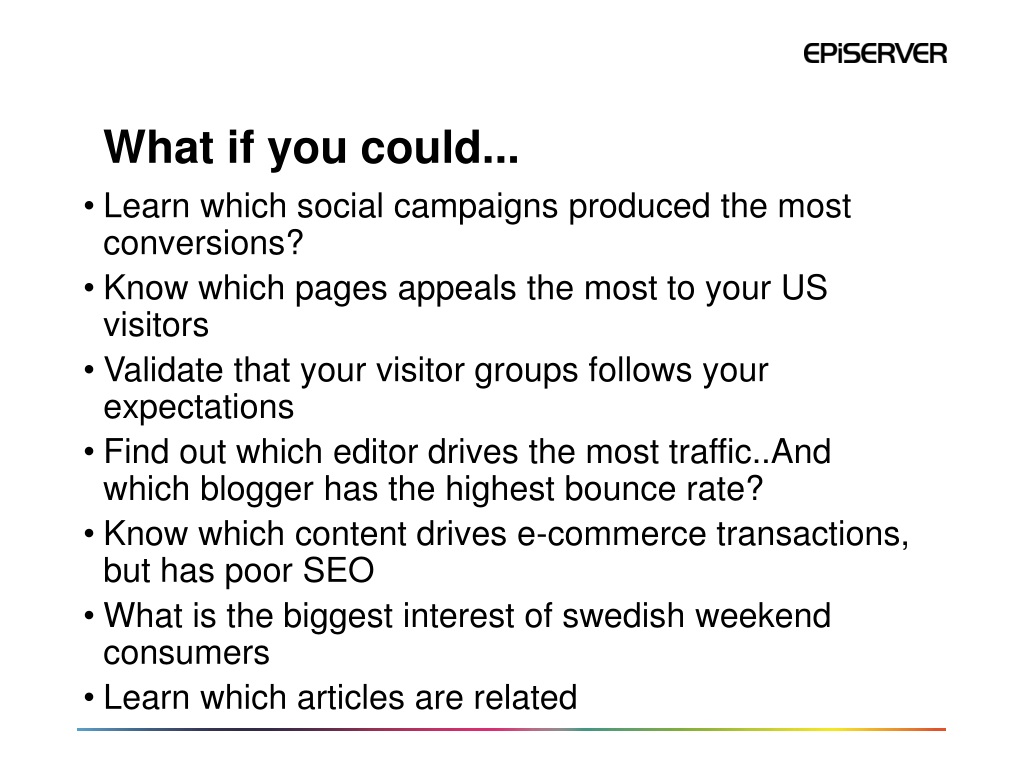 EPiSERVER

What if you could...

• Learn which social campaigns produced the most conversions?
• Know which pages appeals the most to your US visitors
• Validate that your visitor groups follows your expectations
• Find out which editor drives the most traffic..And which blogger has the highest bounce rate?
• Know which content drives e-commerce transactions, but has poor SEO
• What is the biggest interest of swedish weekend consumers
• Learn which articles are related